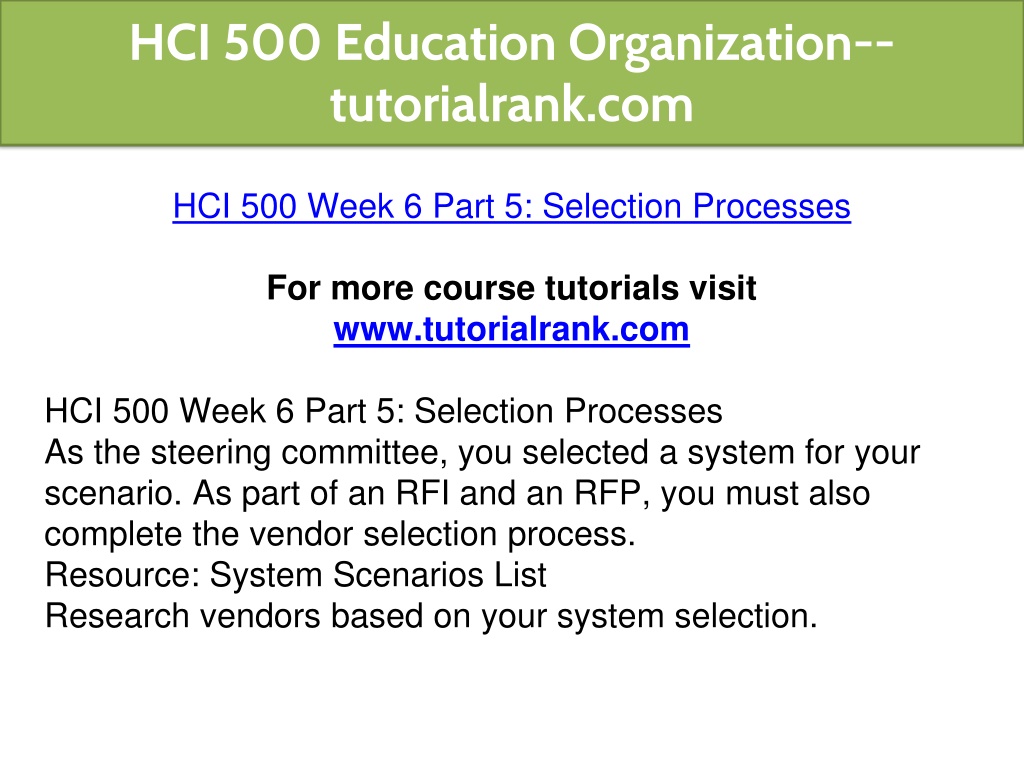 HCI 500 Education Organization--tutorialrank.com

HCI 500 Week 6 Part 5: Selection Processes

For more course tutorials visit
www.tutorialrank.com

HCI 500 Week 6 Part 5: Selection Processes
As the steering committee, you selected a system for your scenario. As part of an RFI and an RFP, you must also complete the vendor selection process.
Resource: System Scenarios List
Research vendors based on your system selection.